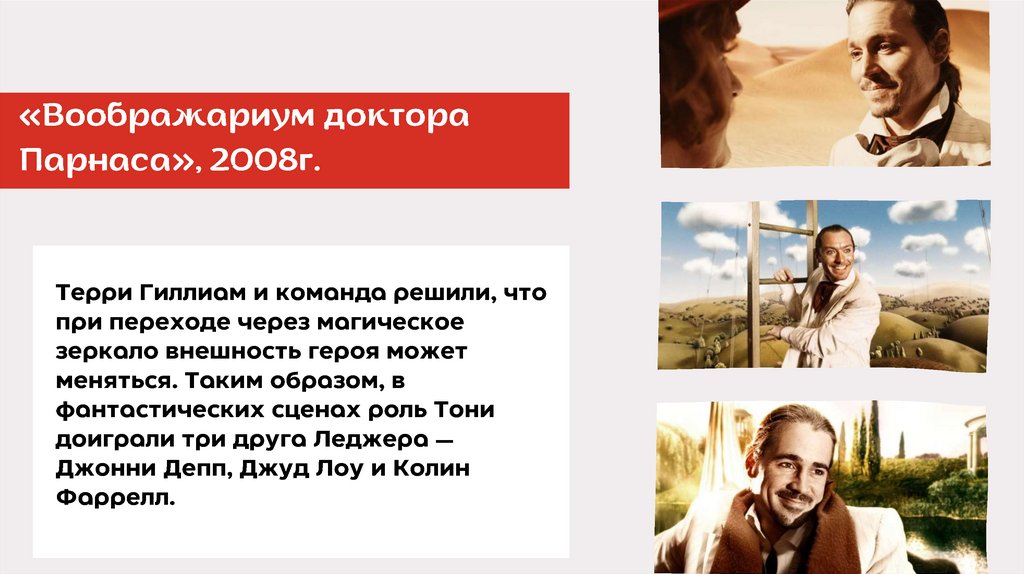 «Воображариум доктора Парнаса», 2008г.

Терри Гиллиам и команда решили, что при переходе через магическое зеркало внешность героя может меняться. Таким образом, в фантастических сценах роль Тони доиграли три друга Леджера — Джонни Депп, Джуд Лоу и Колин Фаррелл.